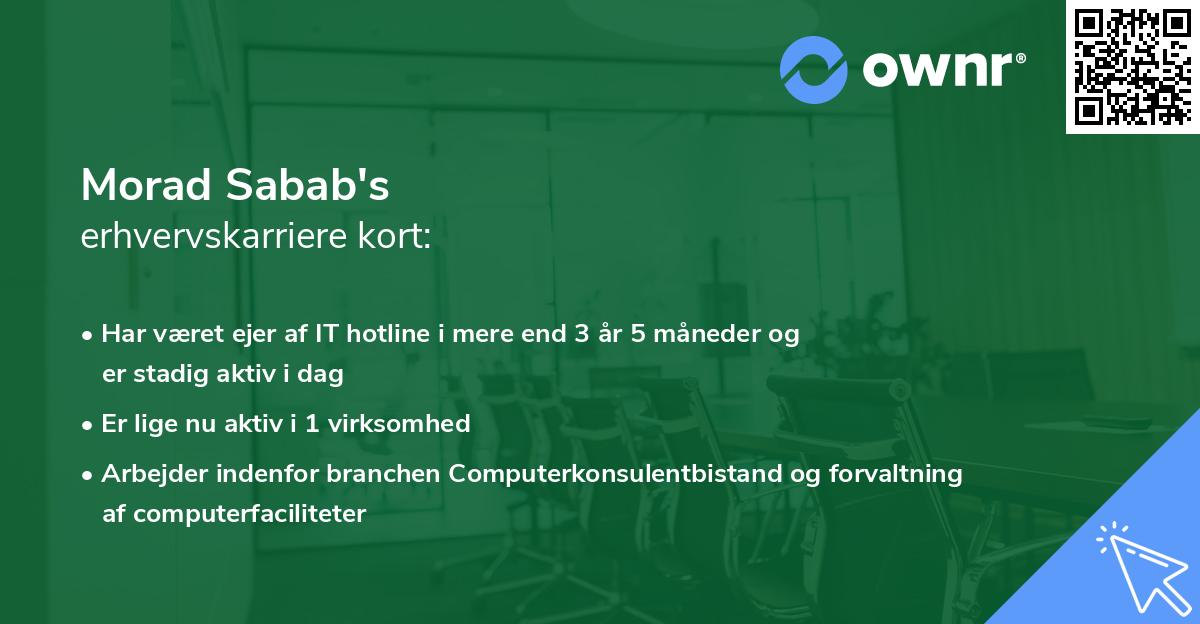 ownr®

Morad Sabab's
erhvervskarriere kort:

• Har været ejer af IT hotline i mere end 3 år 5 måneder og er stadig aktiv i dag

• Er lige nu aktiv i 1 virksomhed

• Arbejder indenfor branchen Computerkonsulentbistand og forvaltning af computerfaciliteter